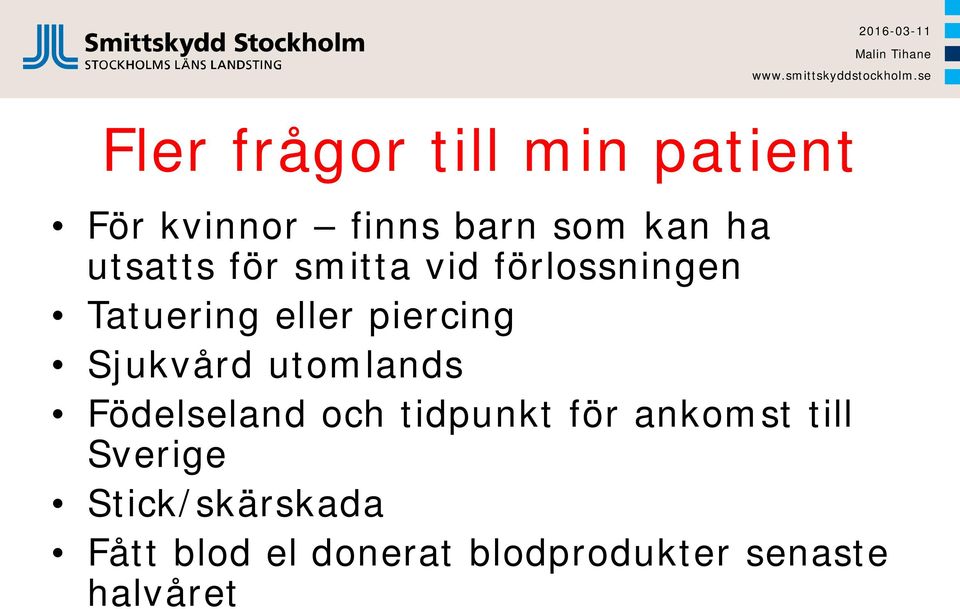 Smittskydd Stockholm
STOCKHOLMS LÄNS LANDSTING

2016-03-11
Malin Tihane
www.smittskyddstockholm.se

Fler frågor till min patient

• För kvinnor – finns barn som kan ha utsatts för smitta vid förlossningen
• Tatuering eller piercing
• Sjukvård utomlands
• Födelseland och tidpunkt för ankomst till Sverige
• Stick/skärskada
• Fått blod el donerat blodprodukter senaste halvåret